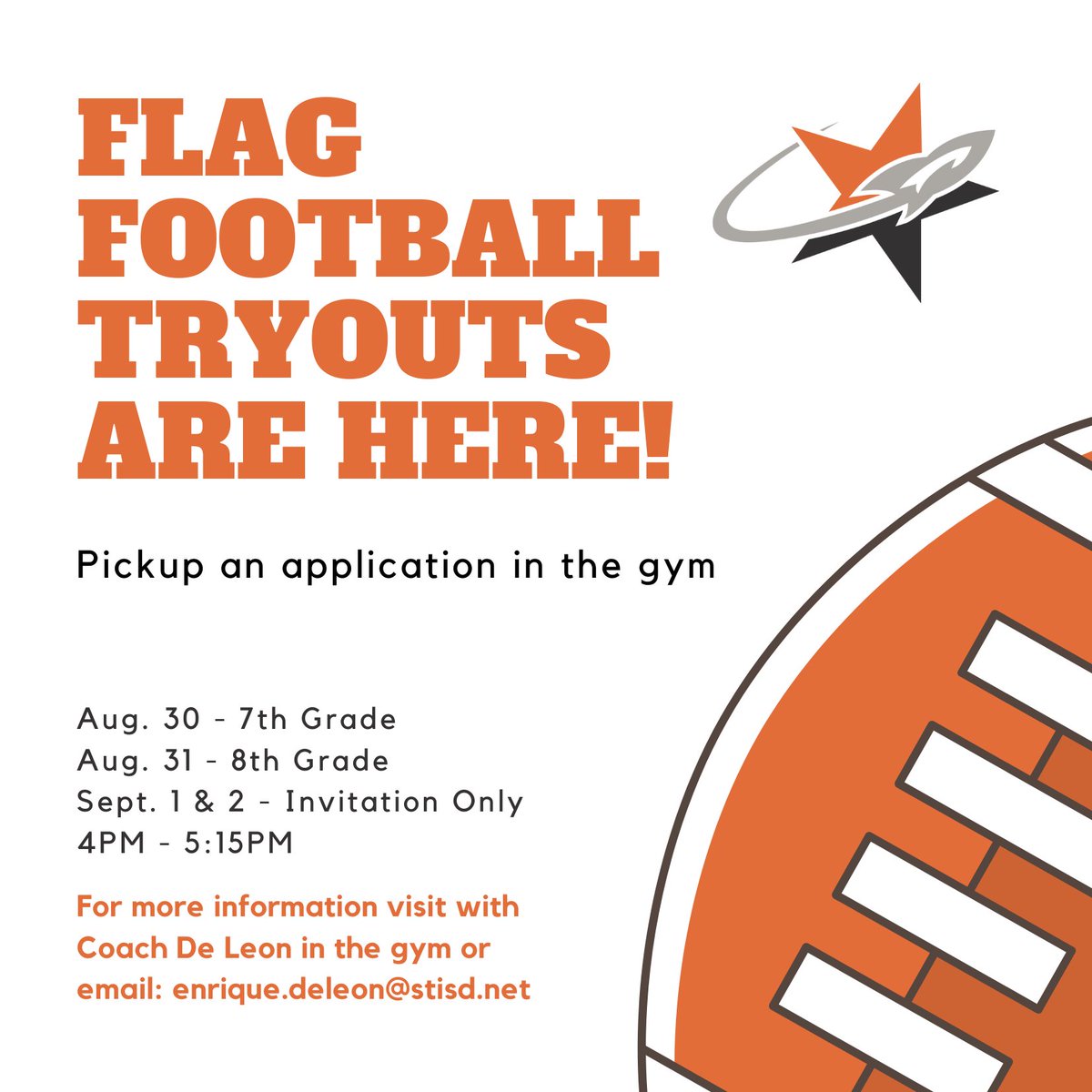 FLAG FOOTBALL TRYOUTS ARE HERE!

Pickup an application in the gym

Aug. 30 - 7th Grade
Aug. 31 - 8th Grade
Sept. 1 & 2 - Invitation Only
4PM - 5:15PM

For more information visit with Coach De Leon in the gym or email: enrique.deleon@stisd.net